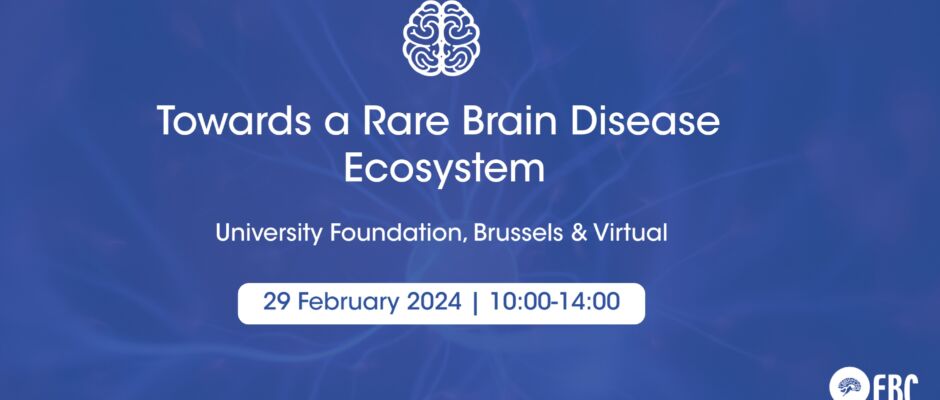 Towards a Rare Brain Disease Ecosystem

University Foundation, Brussels & Virtual

29 February 2024 | 10:00-14:00

EBC